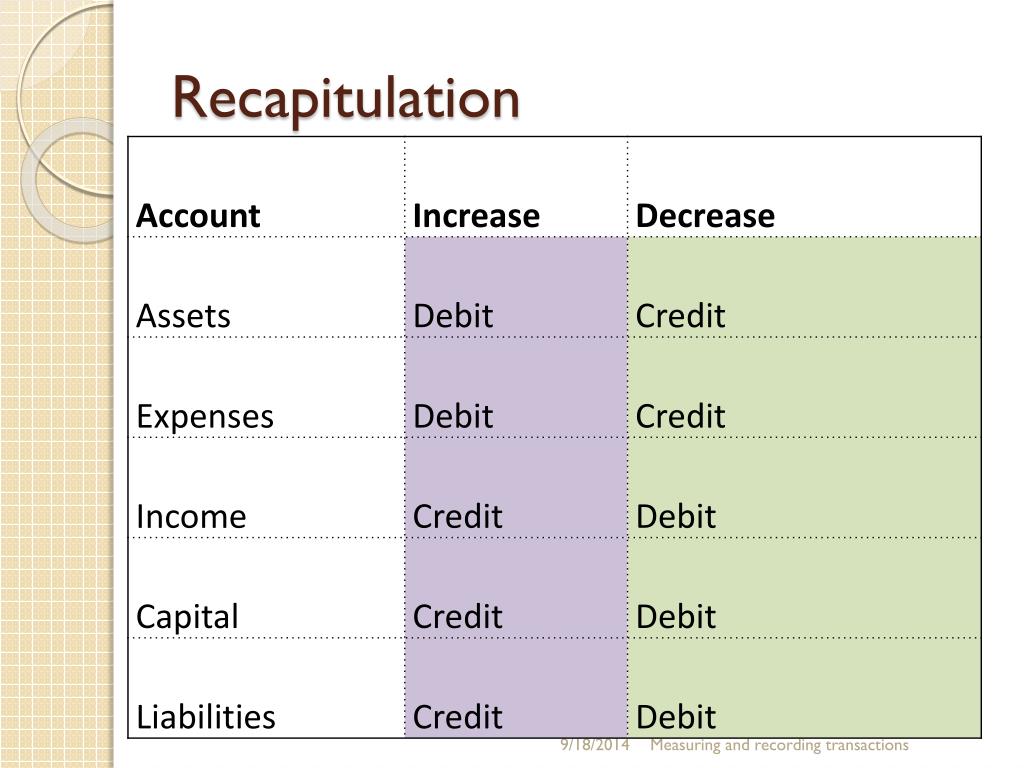 Recapitulation

| Account | Increase | Decrease |
|---|---|---|
| Assets | Debit | Credit |
| Expenses | Debit | Credit |
| Income | Credit | Debit |
| Capital | Credit | Debit |
| Liabilities | Credit | Debit |

9/18/2014 Measuring and recording transactions